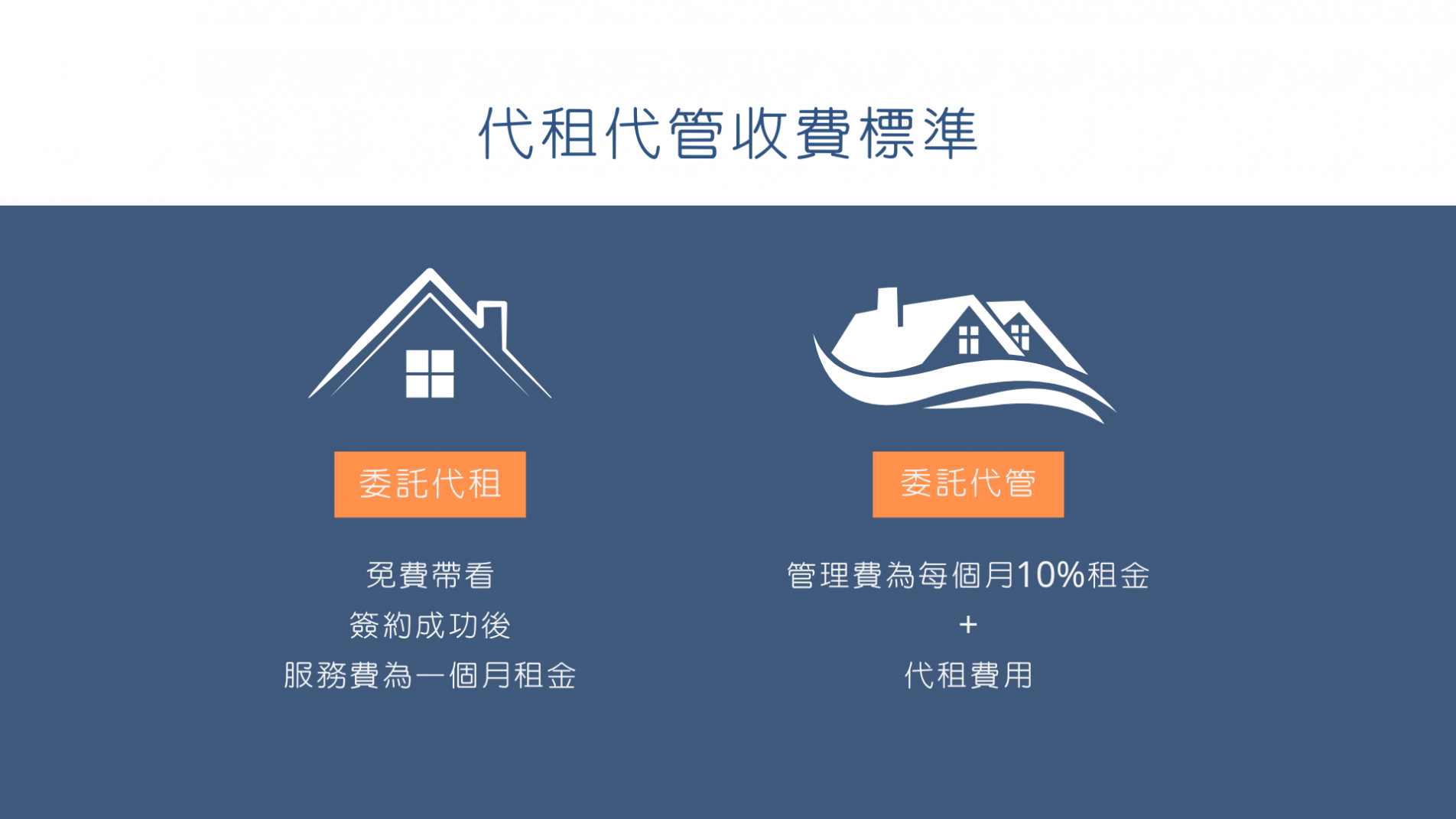 代租代管收費標準

委託代租

免費帶看
簽約成功後
服務費為一個月租金

委託代管

管理費為每個月10%租金
+
代租費用